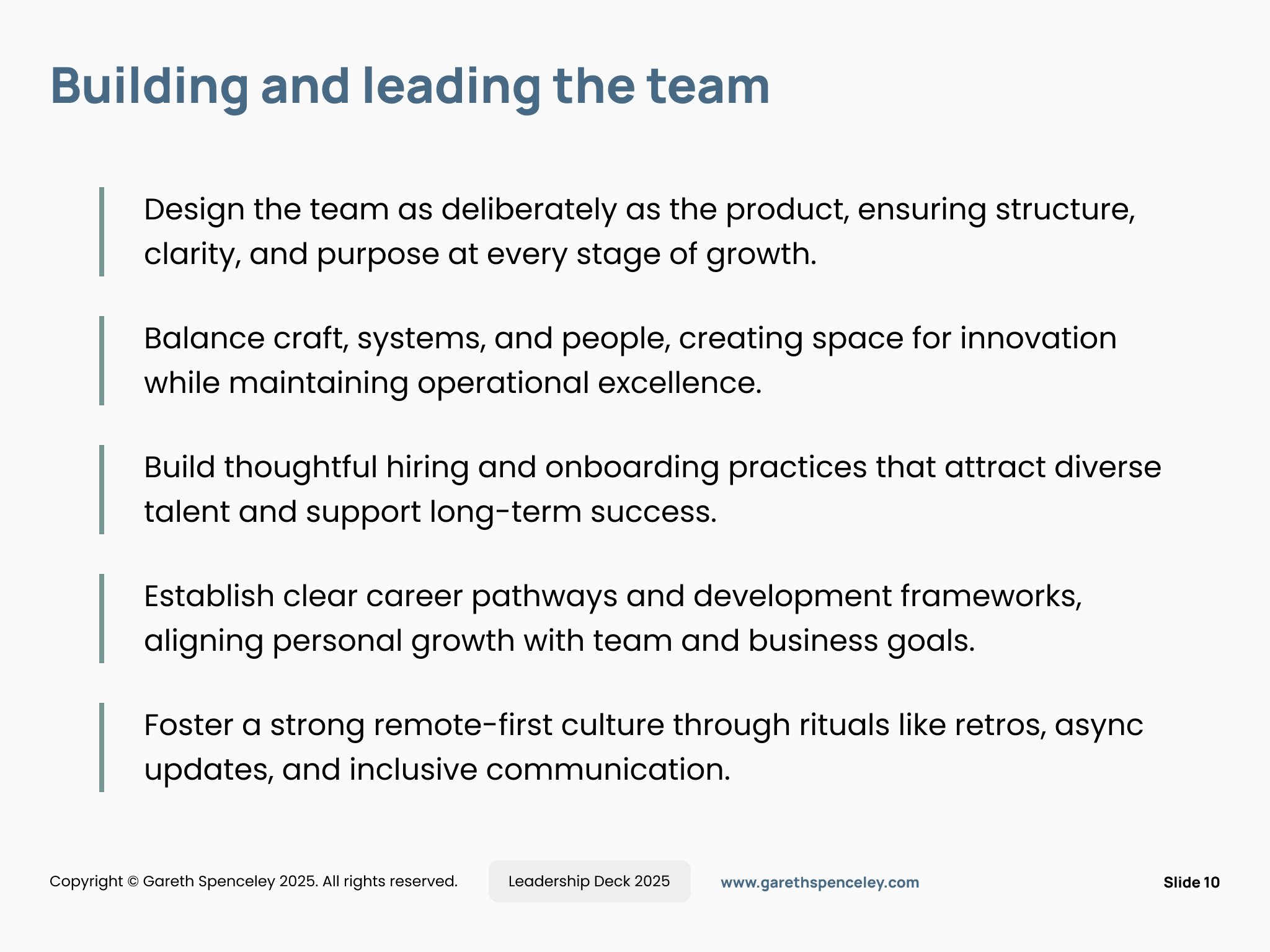 Building and leading the team

Design the team as deliberately as the product, ensuring structure, clarity, and purpose at every stage of growth.

Balance craft, systems, and people, creating space for innovation while maintaining operational excellence.

Build thoughtful hiring and onboarding practices that attract diverse talent and support long-term success.

Establish clear career pathways and development frameworks, aligning personal growth with team and business goals.

Foster a strong remote-first culture through rituals like retros, async updates, and inclusive communication.

Copyright © Gareth Spenceley 2025. All rights reserved.

Leadership Deck 2025

www.garethspenceley.com

Slide 10